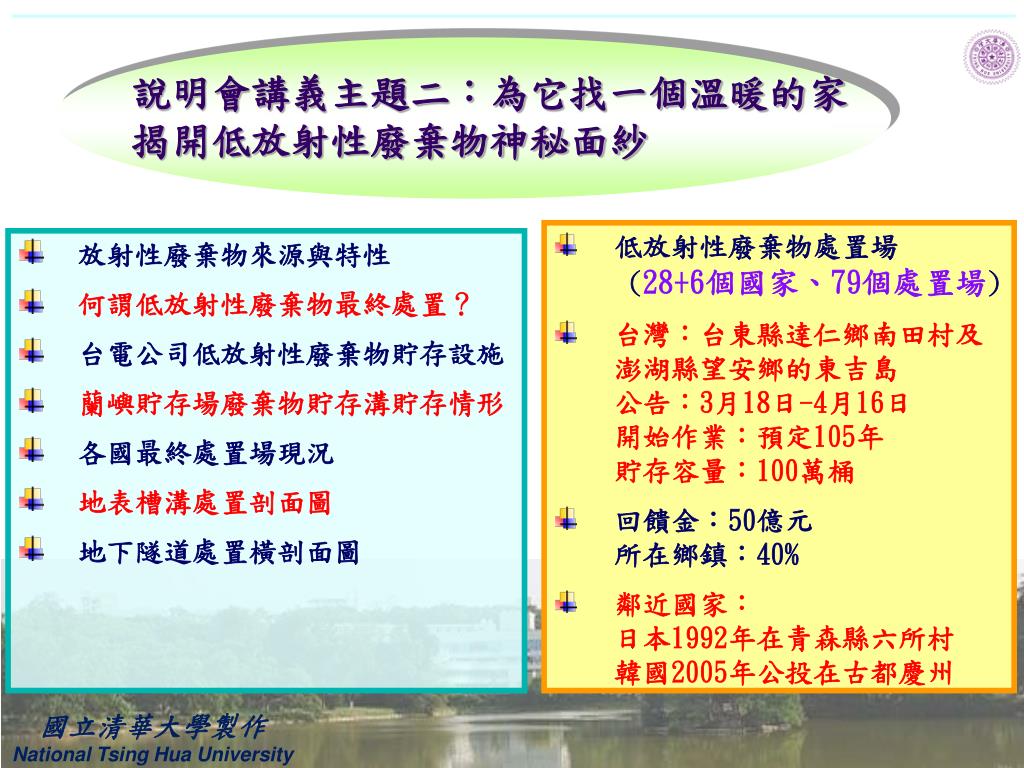 說明會講義主題二：為它找一個溫暖的家
揭開低放射性廢棄物神秘面紗

放射性廢棄物來源與特性

何謂低放射性廢棄物最終處置？

台電公司低放射性廢棄物貯存設施

蘭嶼貯存場廢棄物貯存溝貯存情形

各國最終處置場現況

地表槽溝處置剖面圖

地下隧道處置橫剖面圖

低放射性廢棄物處置場
（28+6個國家、79個處置場）

台灣：台東縣達仁鄉南田村及
澎湖縣望安鄉的東吉島
公告：3月18日-4月16日
開始作業：預定105年
貯存容量：100萬桶

回饋金：50億元
所在鄉鎮：40%

鄰近國家：
日本1992年在青森縣六所村
韓國2005年公投在古都慶州

國立清華大學製作
National Tsing Hua University